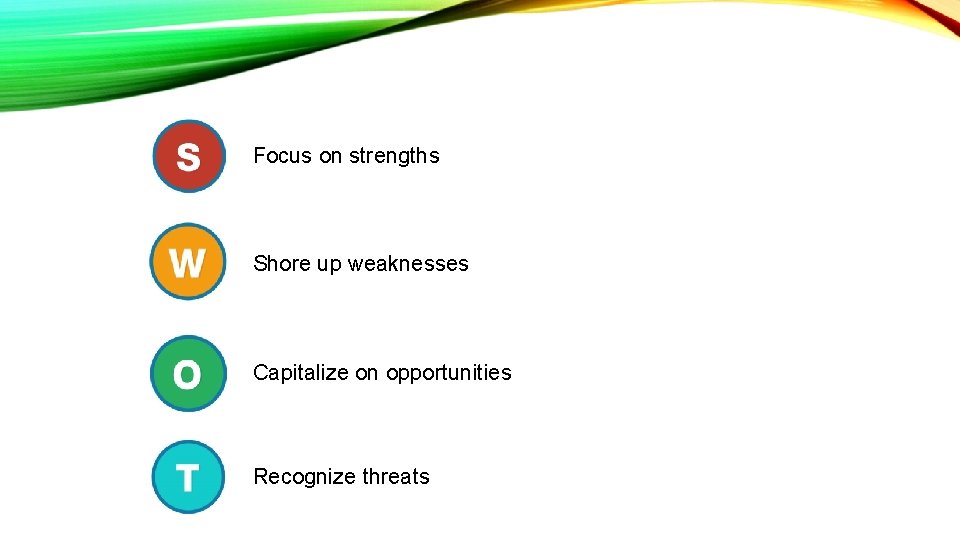 S Focus on strengths

W Shore up weaknesses

O Capitalize on opportunities

T Recognize threats